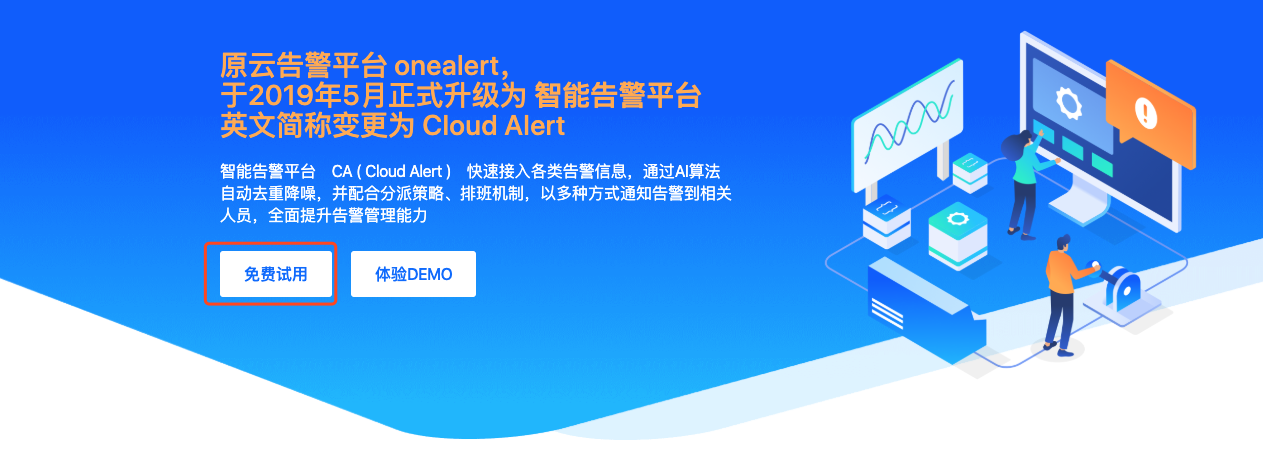 原云告警平台 onealert，
于2019年5月正式升级为 智能告警平台
英文简称变更为 Cloud Alert

智能告警平台 CA ( Cloud Alert ) 快速接入各类告警信息，通过AI算法自动去重降噪，并配合分派策略、排班机制，以多种方式通知告警到相关人员，全面提升告警管理能力

免费试用

体验DEMO